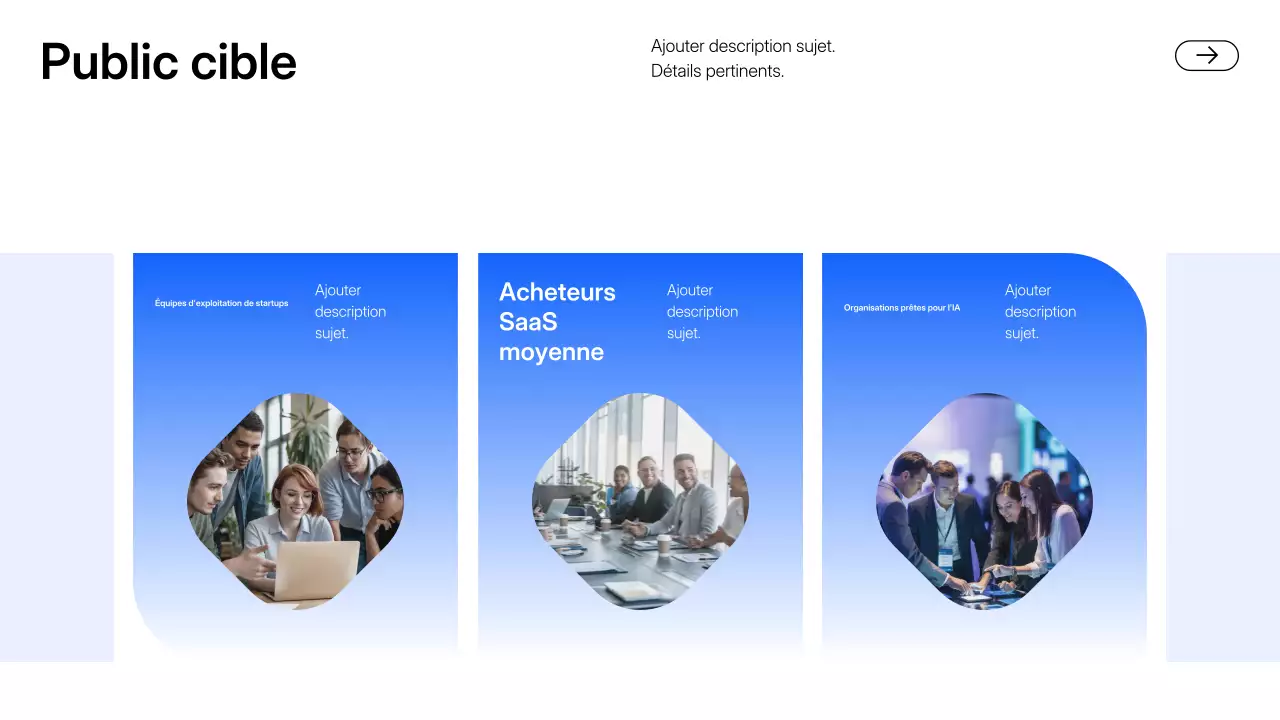 Public cible

Ajouter description sujet.
Détails pertinents.

Équipes d'exploitation de startups

Ajouter description sujet.

Acheteurs SaaS moyenne

Ajouter description sujet.

Organisations prêtes pour l'IA

Ajouter description sujet.